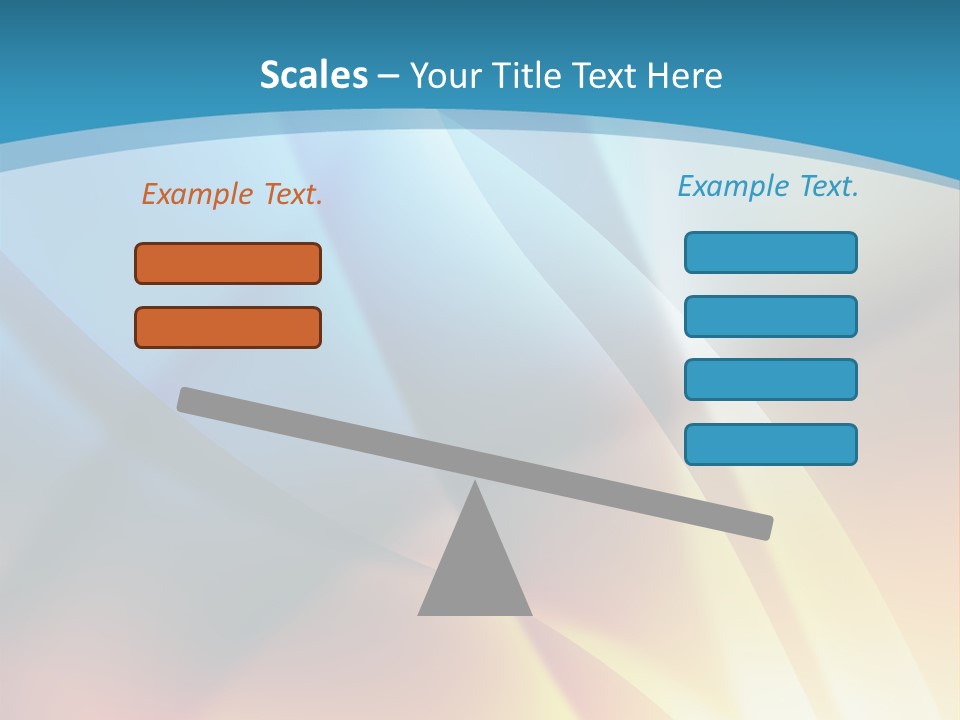 Scales – Your Title Text Here

Example Text.

Example Text.